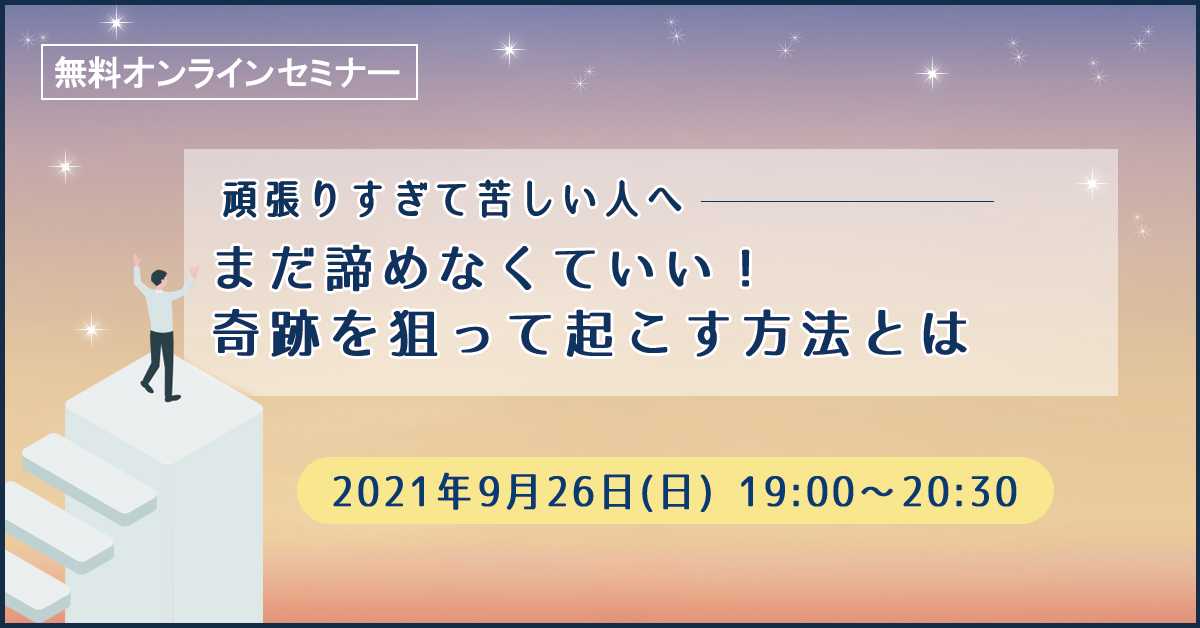 無料オンラインセミナー

頑張りすぎて苦しい人へ

まだ諦めなくていい！
奇跡を狙って起こす方法とは

2021年9月26日(日) 19:00～20:30